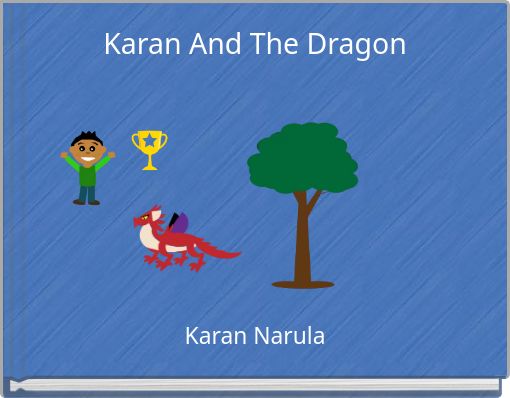 Karan And The Dragon

Karan Narula